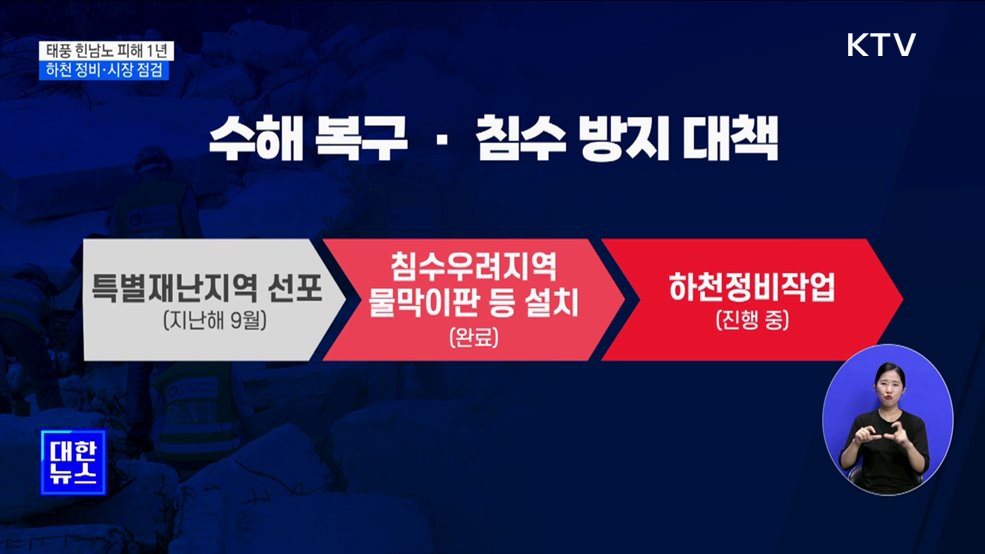 태풍 힌남노 피해 1년
하천 정비·시장 점검

KTV

수해 복구 · 침수 방지 대책

특별재난지역 선포
(지난해 9월)

침수우려지역 물막이판 등 설치
(완료)

하천정비작업
(진행 중)

대한뉴스